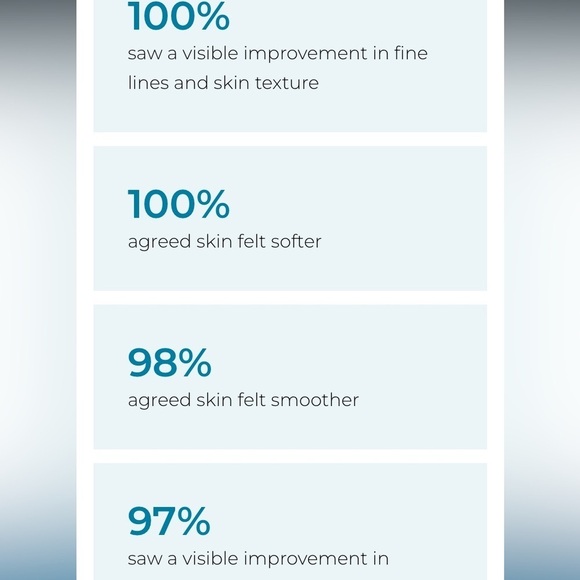 100%
saw a visible improvement in fine lines and skin texture

100%
agreed skin felt softer

98%
agreed skin felt smoother

97%
saw a visible improvement in